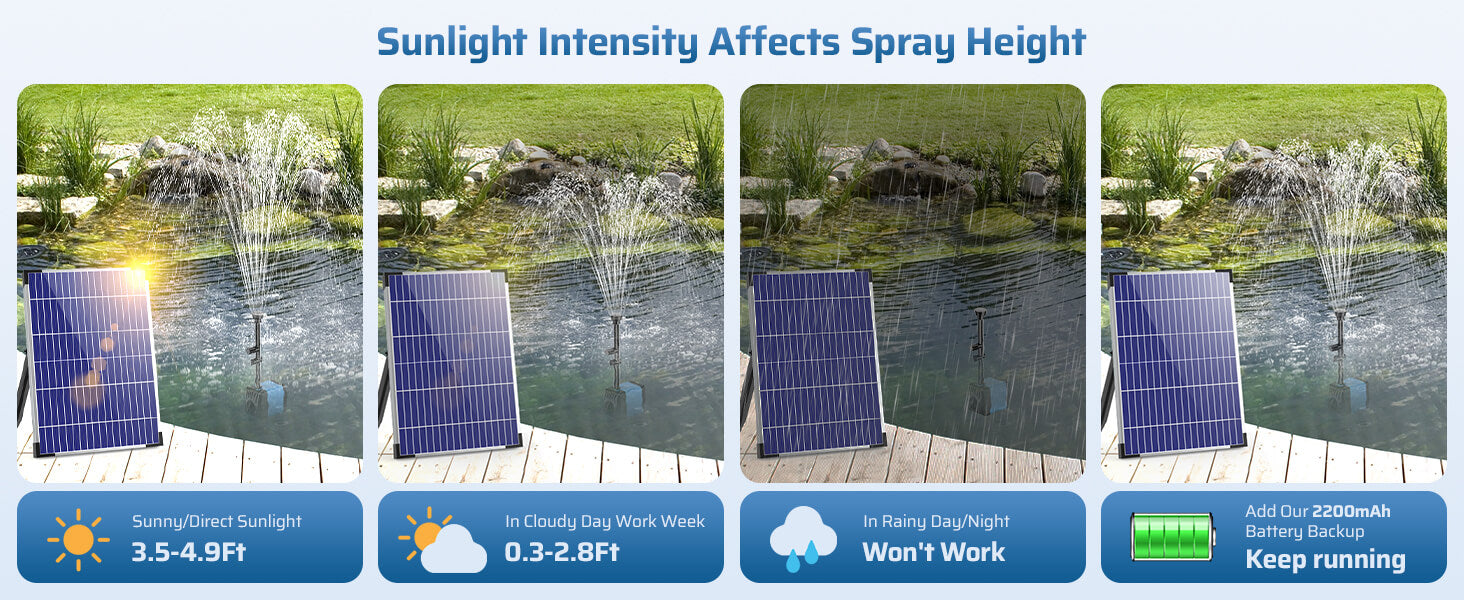 Sunlight Intensity Affects Spray Height

Sunny/Direct Sunlight
3.5-4.9Ft

In Cloudy Day Work Week
0.3-2.8Ft

In Rainy Day/Night
Won't Work

Add Our 2200mAh Battery Backup
Keep running